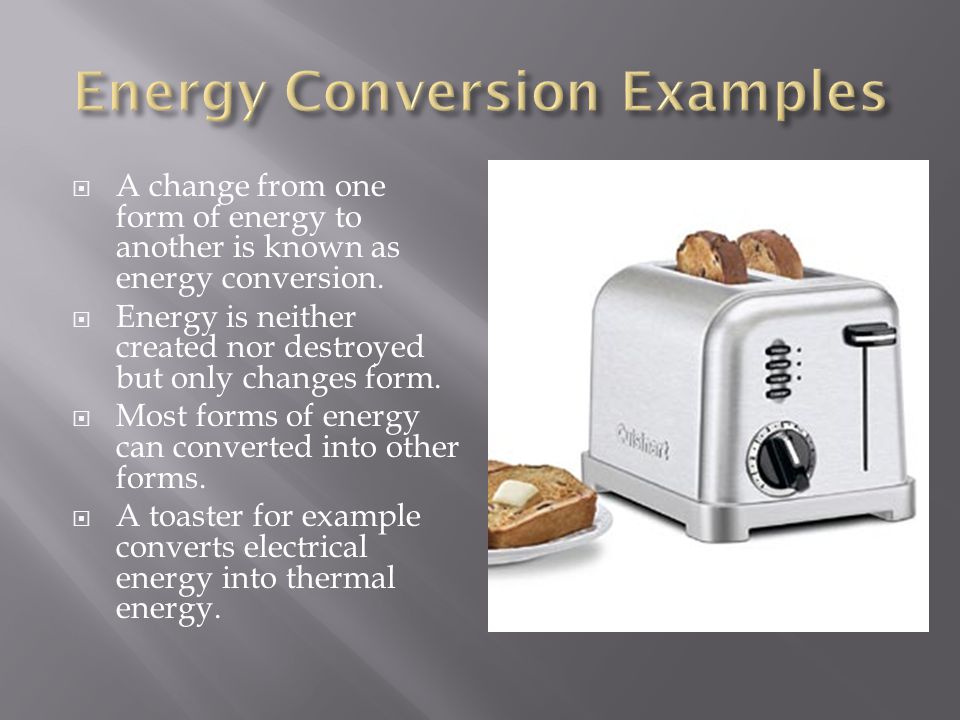 Energy Conversion Examples

A change from one form of energy to another is known as energy conversion.

Energy is neither created nor destroyed but only changes form.

Most forms of energy can converted into other forms.

A toaster for example converts electrical energy into thermal energy.

Cuisinart